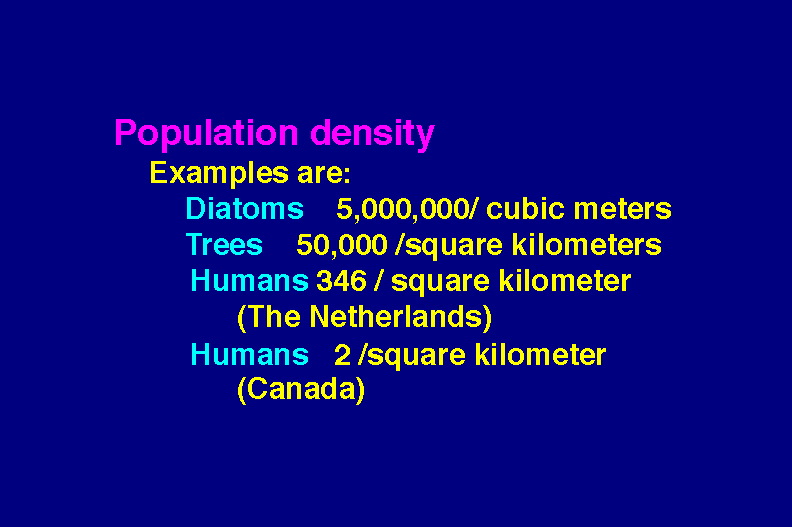 Population density

Examples are:

Diatoms 5,000,000/ cubic meters

Trees 50,000 /square kilometers

Humans 346 / square kilometer (The Netherlands)

Humans 2 /square kilometer (Canada)